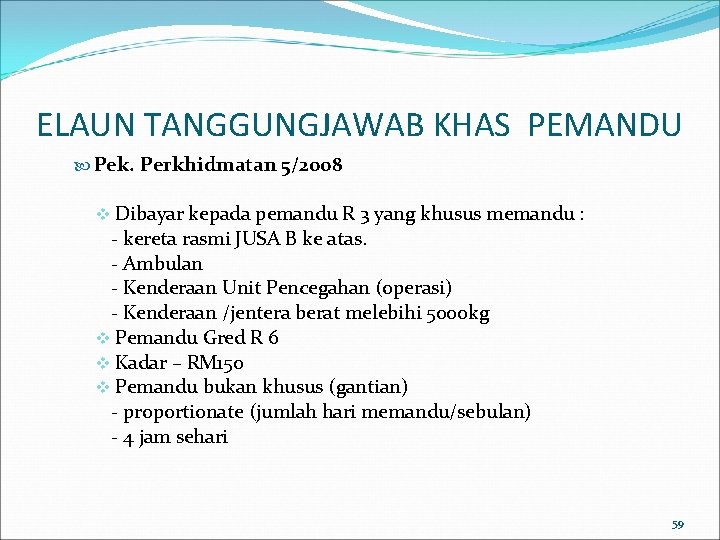 ELAUN TANGGUNGJAWAB KHAS PEMANDU

Pek. Perkhidmatan 5/2008

Dibayar kepada pemandu R 3 yang khusus memandu :
- kereta rasmi JUSA B ke atas.
- Ambulan
- Kenderaan Unit Pencegahan (operasi)
- Kenderaan /jentera berat melebihi 5000kg

Pemandu Gred R 6

Kadar – RM150

Pemandu bukan khusus (gantian)
- proportionate (jumlah hari memandu/sebulan)
- 4 jam sehari

59